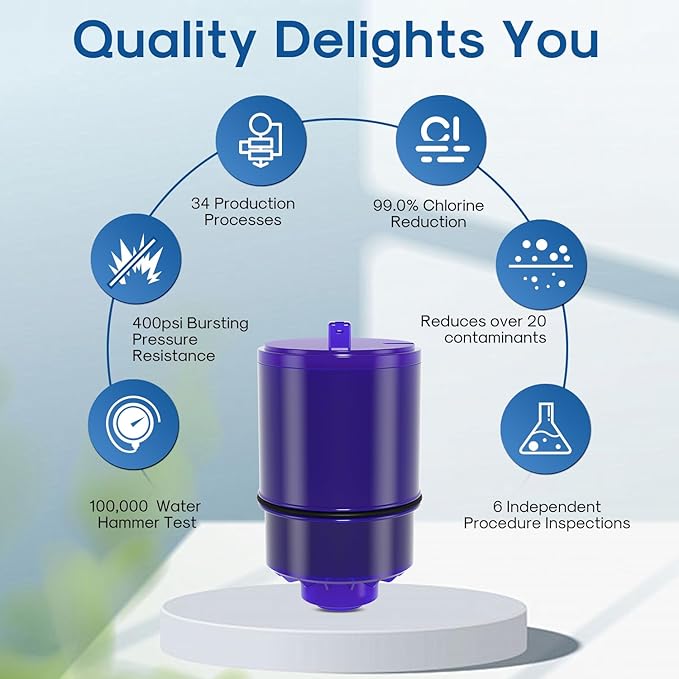 Quality Delights You

34 Production Processes

Cl

99.0% Chlorine Reduction

400psi Bursting Pressure Resistance

Reduces over 20 contaminants

100,000 Water Hammer Test

6 Independent Procedure Inspections